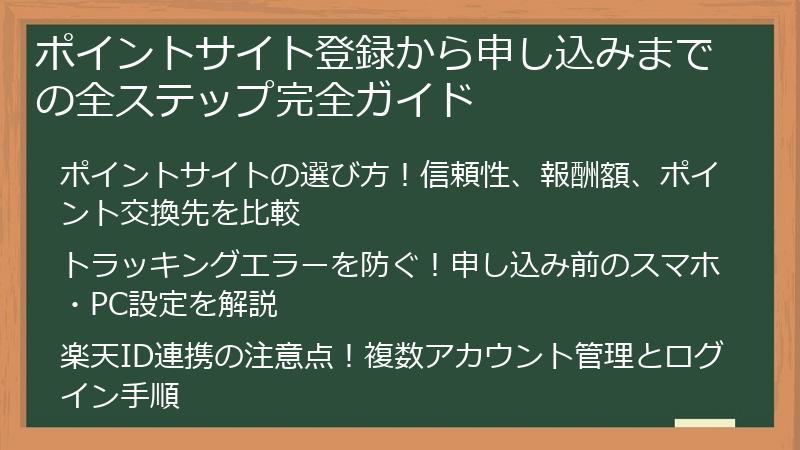 ポイントサイト登録から申し込みまでの全ステップ完全ガイド

ポイントサイトの選び方！信頼性、報酬額、ポイント交換先を比較

トラッキングエラーを防ぐ！申し込み前のスマホ・PC設定を解説

楽天ID連携の注意点！複数アカウント管理とログイン手順